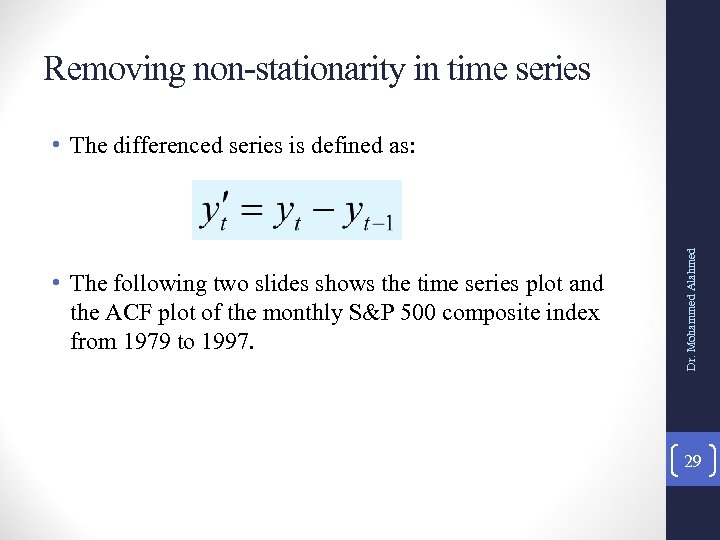 Removing non-stationarity in time series

• The differenced series is defined as:

$y'_t = y_t - y_{t-1}$

• The following two slides shows the time series plot and the ACF plot of the monthly S&P 500 composite index from 1979 to 1997.

Dr. Mohammed Alahmed

29